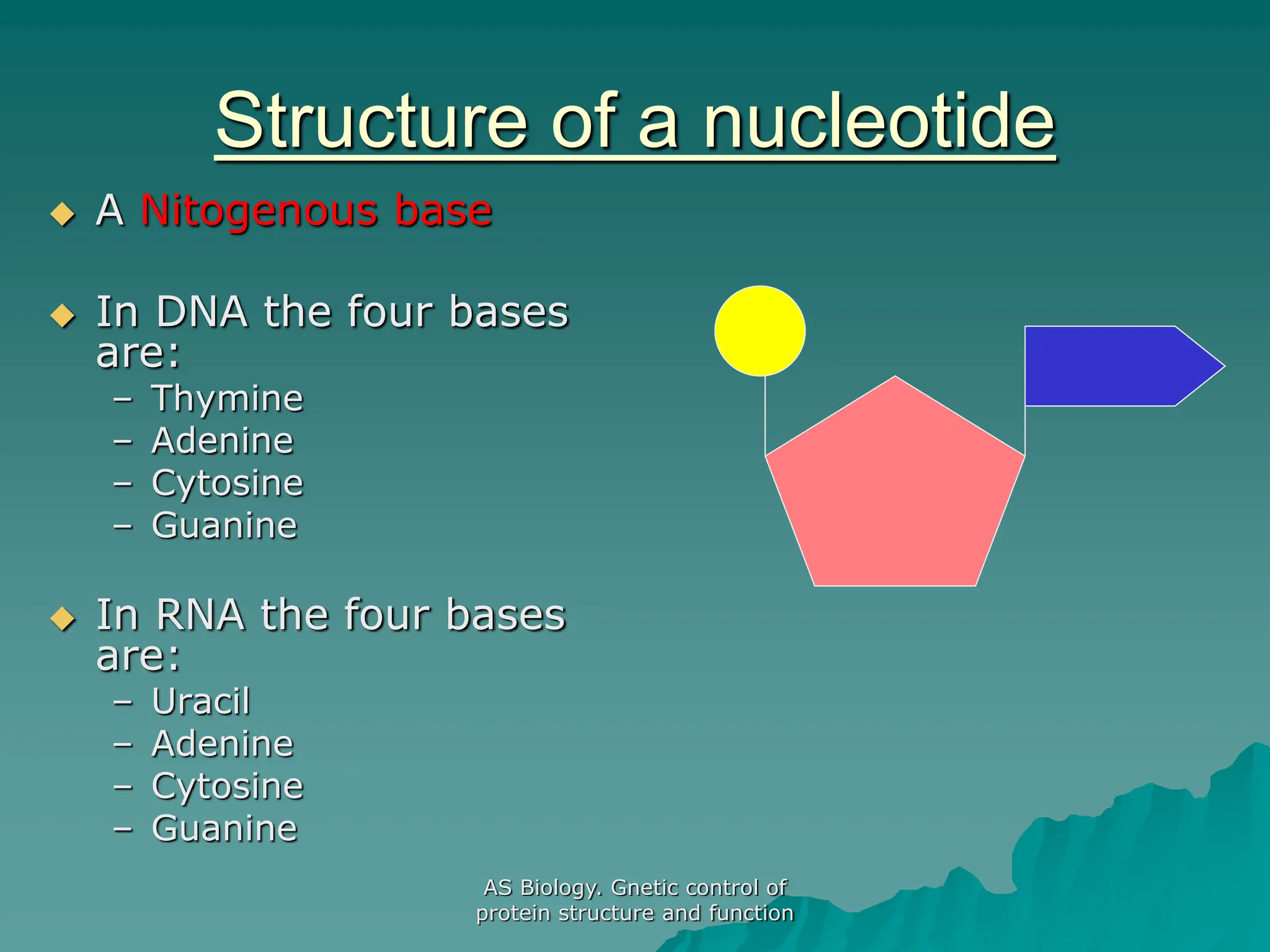 Structure of a nucleotide

◆ A Nitogenous base

◆ In DNA the four bases are:
– Thymine
– Adenine
– Cytosine
– Guanine

◆ In RNA the four bases are:
– Uracil
– Adenine
– Cytosine
– Guanine

AS Biology. Gnetic control of protein structure and function